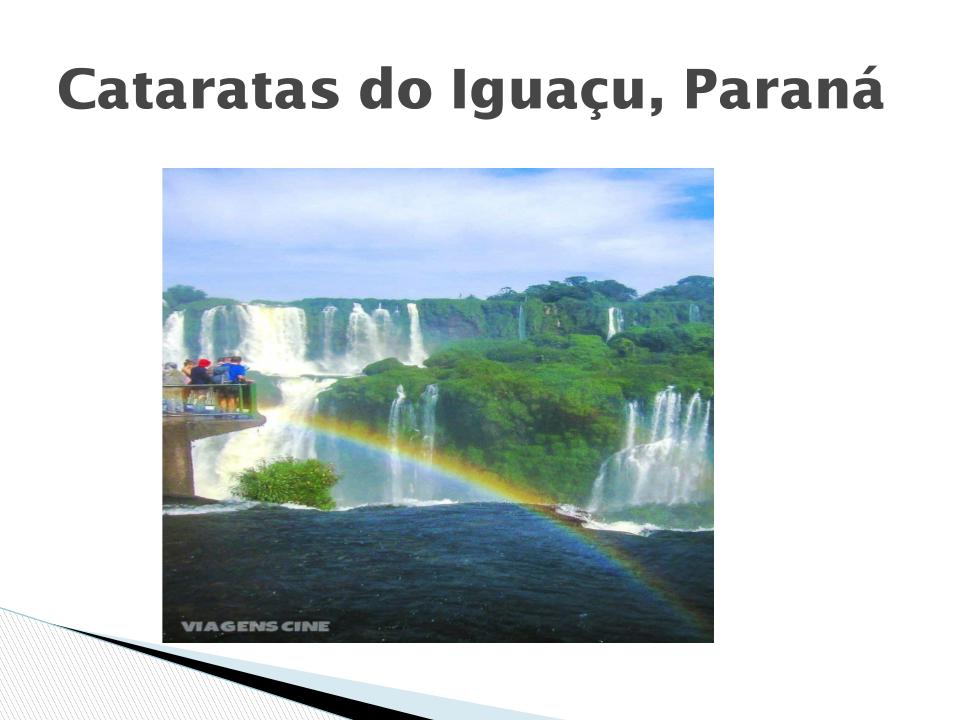 Cataratas do Iguaçu, Paraná

VIAGENS CINE